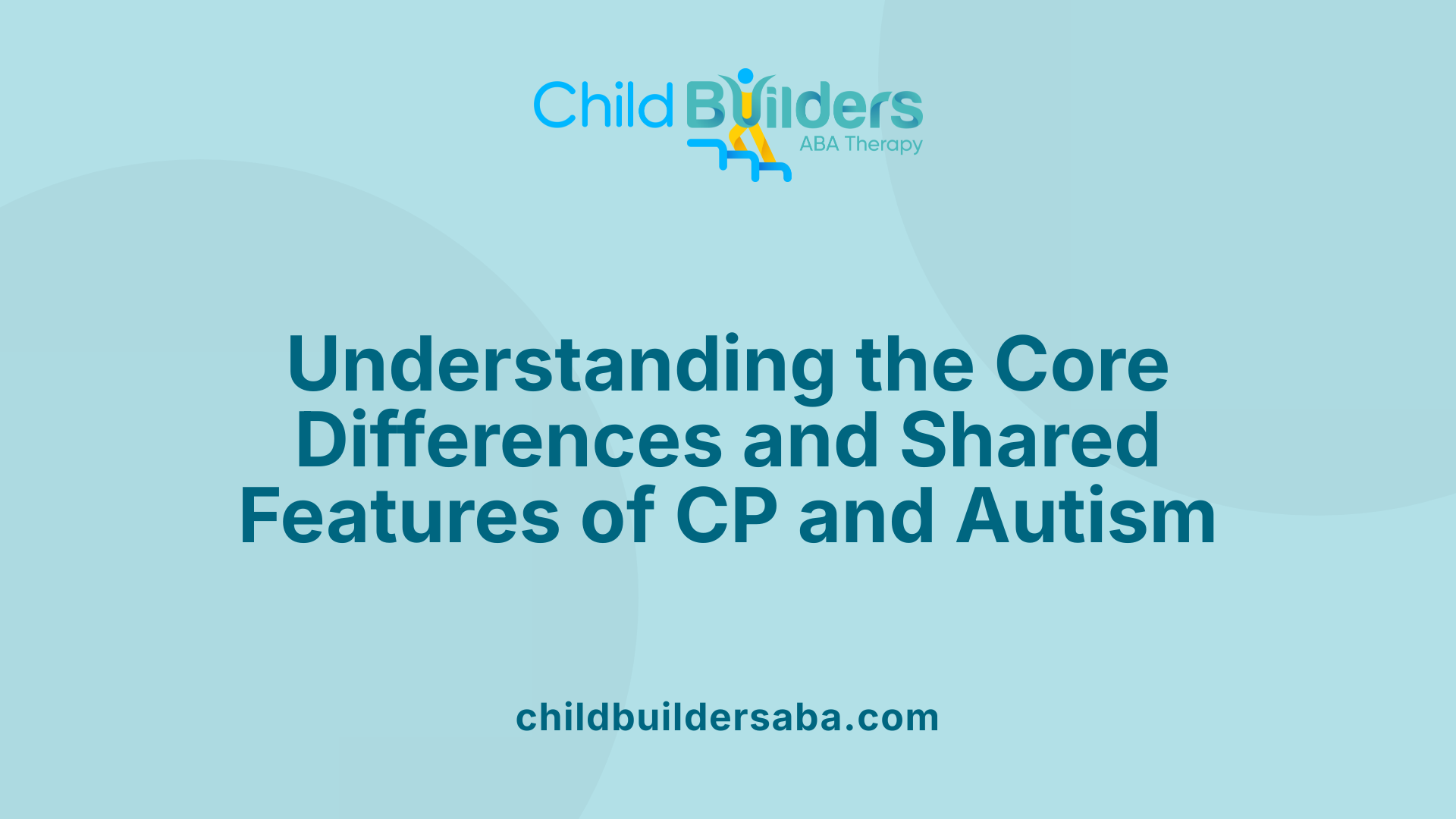 Child Builders
ABA Therapy

Understanding the Core Differences and Shared Features of CP and Autism

childbuildersaba.com